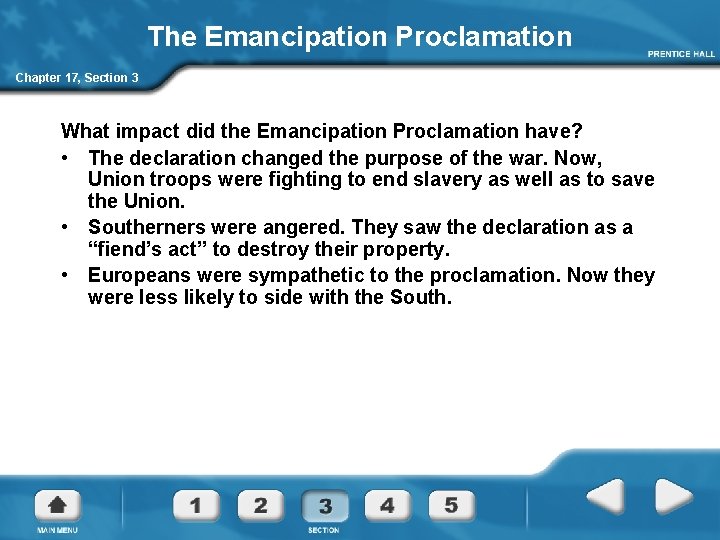 The Emancipation Proclamation

PRENTICE HALL

Chapter 17, Section 3

What impact did the Emancipation Proclamation have?

• The declaration changed the purpose of the war. Now, Union troops were fighting to end slavery as well as to save the Union.
• Southerners were angered. They saw the declaration as a “fiend’s act” to destroy their property.
• Europeans were sympathetic to the proclamation. Now they were less likely to side with the South.

MAIN MENU

1 2 3 4 5

SECTION